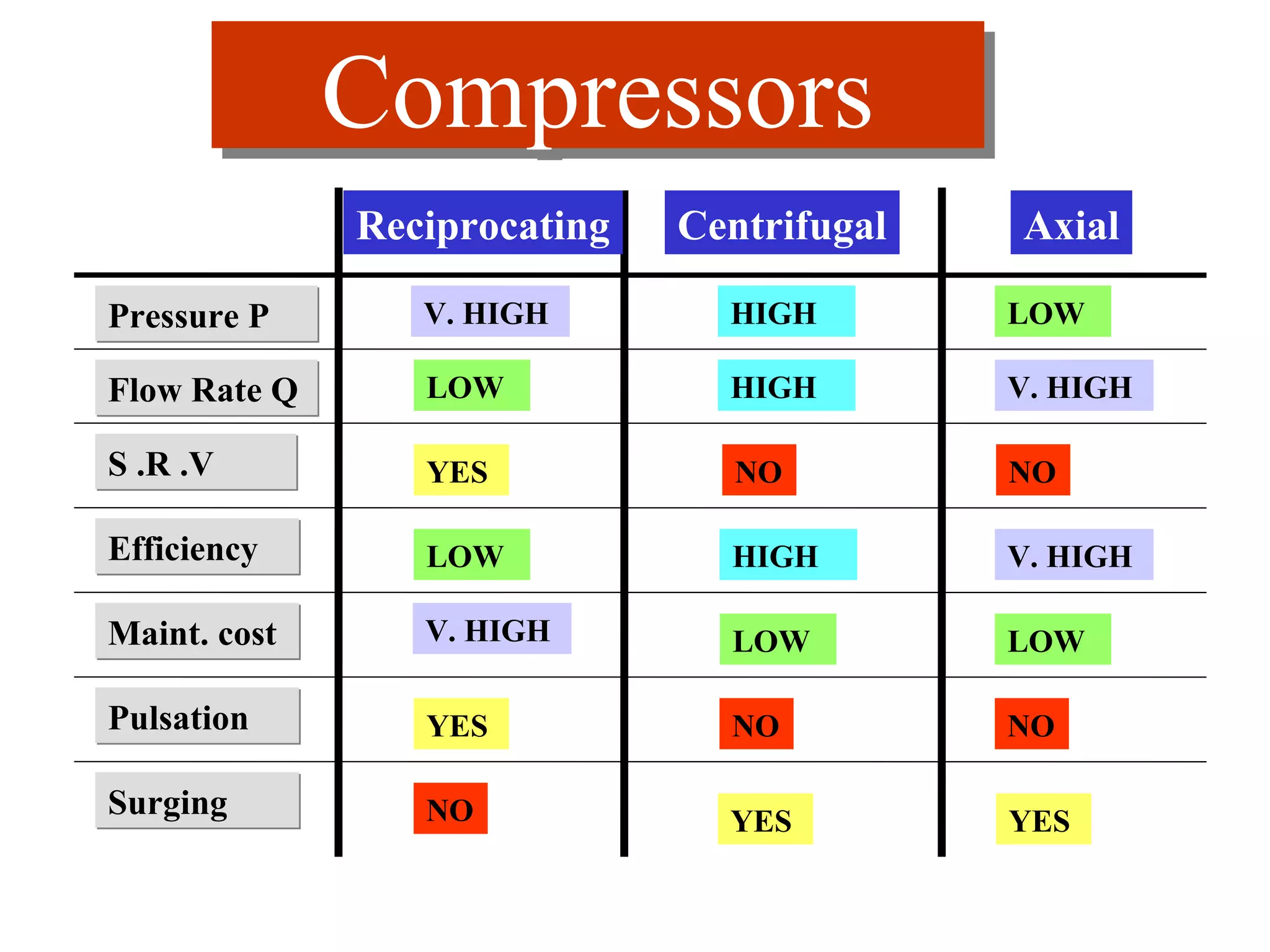 Compressors

| | Reciprocating | Centrifugal | Axial |
|---|---|---|---|
| Pressure P | V. HIGH | HIGH | LOW |
| Flow Rate Q | LOW | HIGH | V. HIGH |
| S .R .V | YES | NO | NO |
| Efficiency | LOW | HIGH | V. HIGH |
| Maint. cost | V. HIGH | LOW | LOW |
| Pulsation | YES | NO | NO |
| Surging | NO | YES | YES |